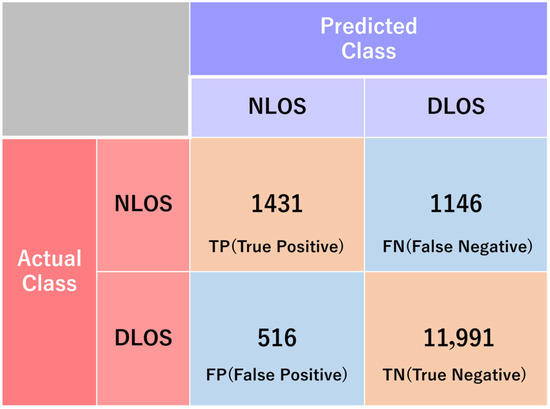 | | | Predicted Class | |
|---|---|---|---|
| | | NLOS | DLOS |
| Actual Class | NLOS | 1431 TP(True Positive) | 1146 FN(False Negative) |
| | DLOS | 516 FP(False Positive) | 11,991 TN(True Negative) |